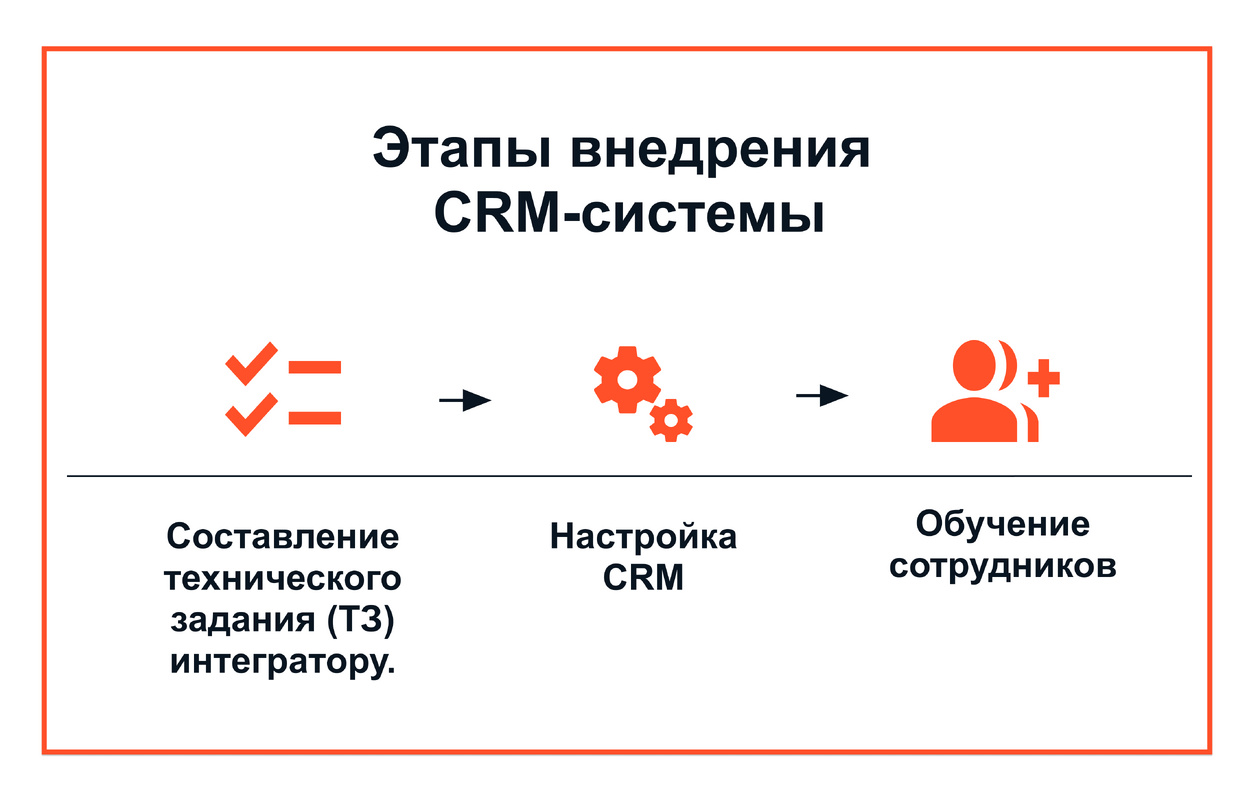 Этапы внедрения CRM-системы

Составление технического задания (ТЗ) интегратору.

Настройка CRM

Обучение сотрудников